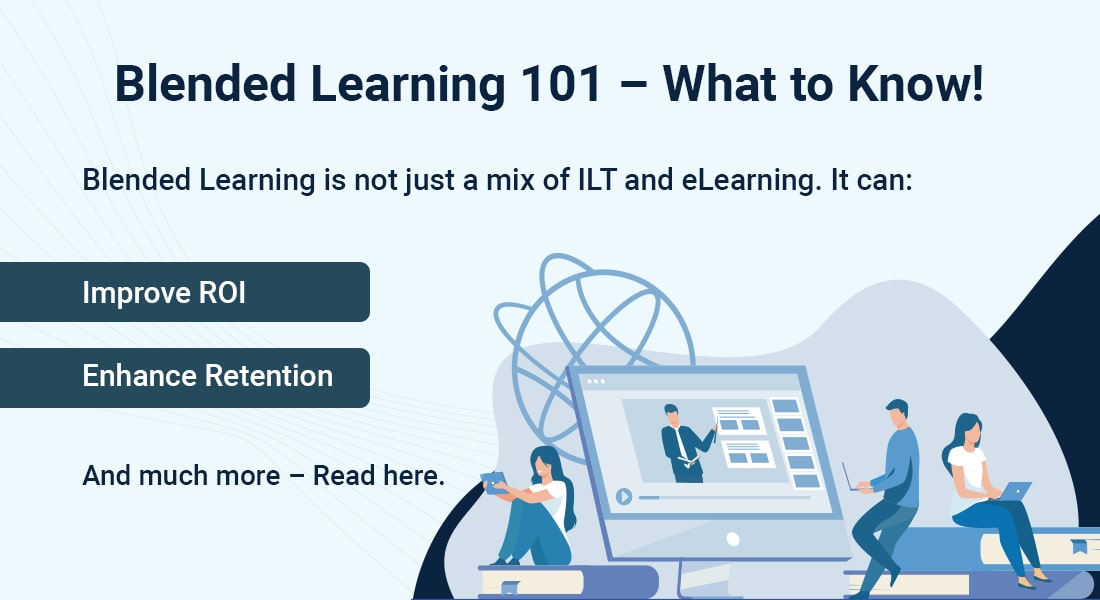 Blended Learning 101 – What to Know!

Blended Learning is not just a mix of ILT and eLearning. It can:

Improve ROI

Enhance Retention

And much more – Read here.